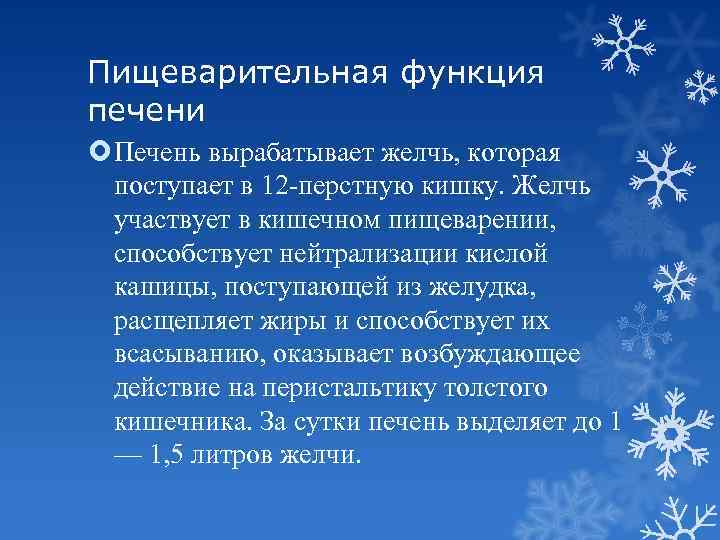 Пищеварительная функция печени

Печень вырабатывает желчь, которая поступает в 12-перстную кишку. Желчь участвует в кишечном пищеварении, способствует нейтрализации кислой кашицы, поступающей из желудка, расщепляет жиры и способствует их всасыванию, оказывает возбуждающее действие на перистальтику толстого кишечника. За сутки печень выделяет до 1 — 1,5 литров желчи.